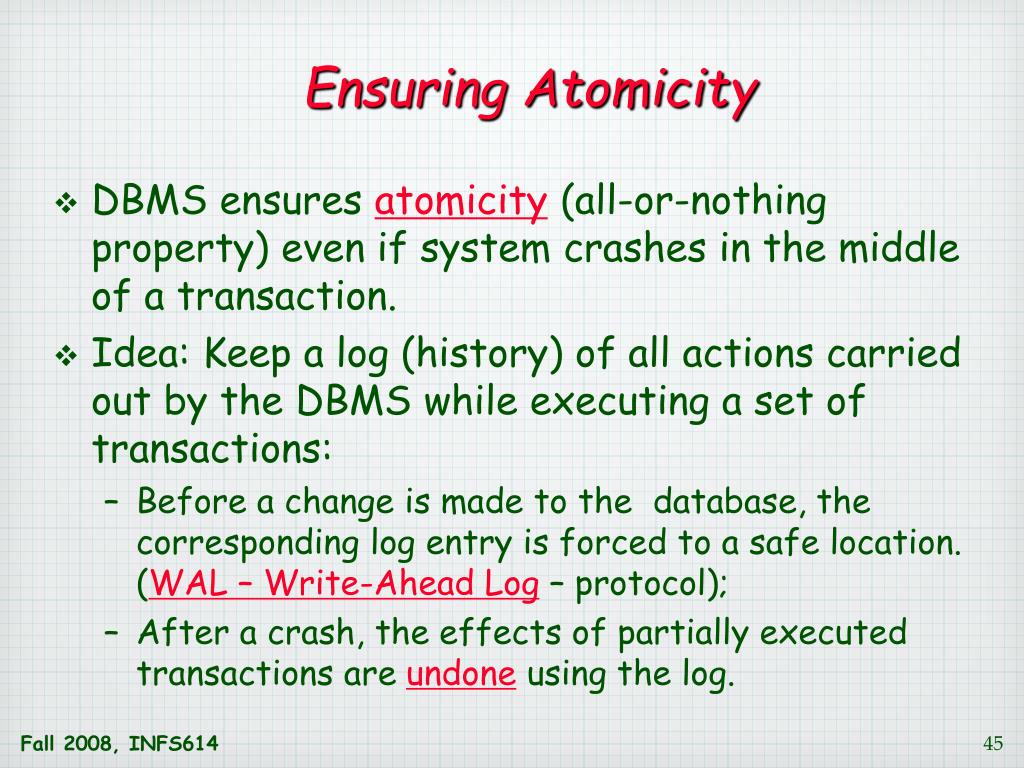 Ensuring Atomicity

❖ DBMS ensures atomicity (all-or-nothing property) even if system crashes in the middle of a transaction.

❖ Idea: Keep a log (history) of all actions carried out by the DBMS while executing a set of transactions:

– Before a change is made to the database, the corresponding log entry is forced to a safe location. (WAL – Write-Ahead Log – protocol);

– After a crash, the effects of partially executed transactions are undone using the log.

Fall 2008, INFS614

45